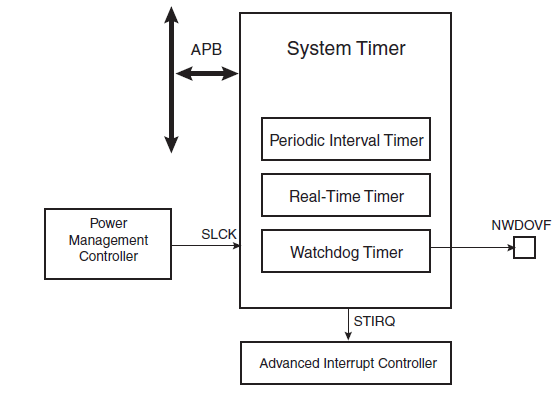 APB

System Timer

Periodic Interval Timer

Real-Time Timer

Power Management Controller

SLCK

Watchdog Timer

NWDOVF

STIRQ

Advanced Interrupt Controller